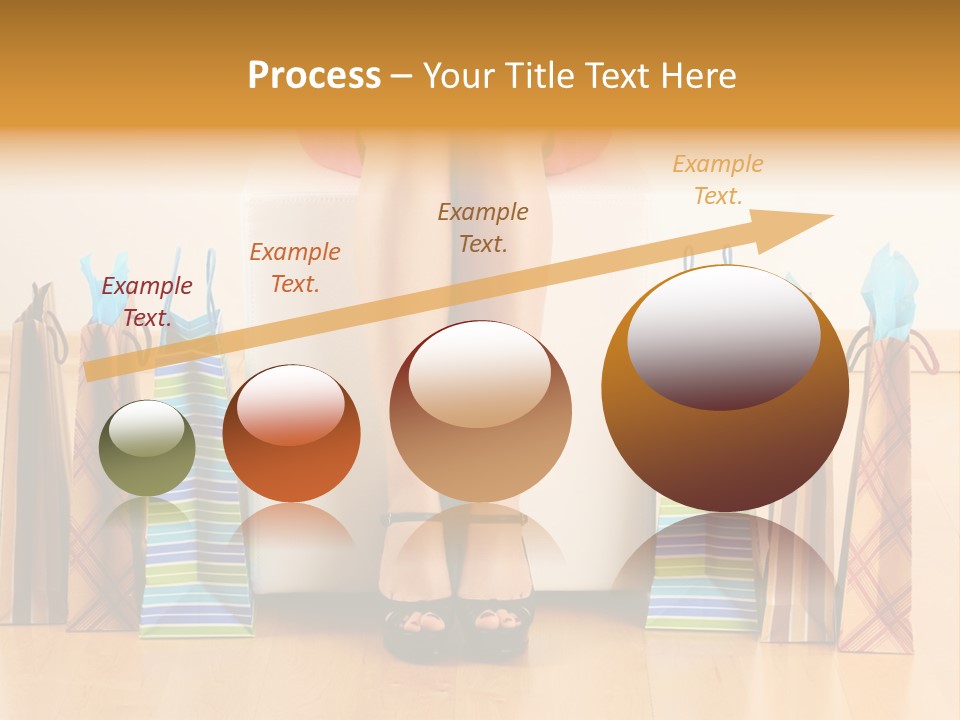 Process – Your Title Text Here

Example Text.

Example Text.

Example Text.

Example Text.